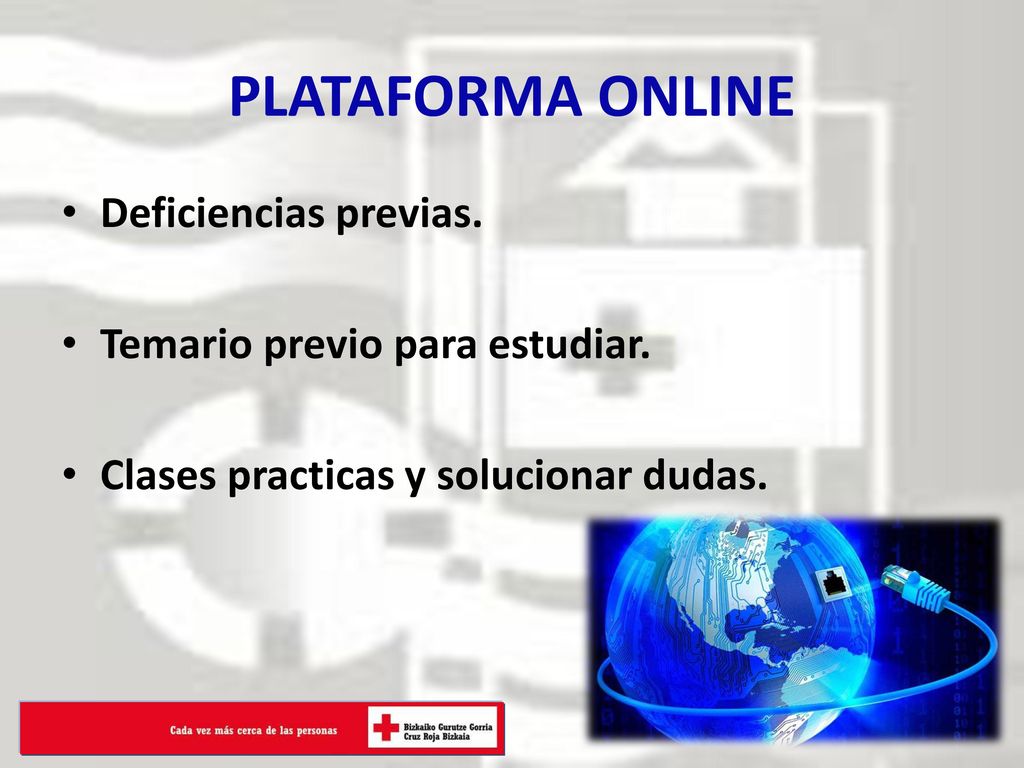 PLATAFORMA ONLINE

• Deficiencias previas.

• Temario previo para estudiar.

• Clases practicas y solucionar dudas.

Cada vez más cerca de las personas

Bizkaiko Gurutze Gorria
Cruz Roja Bizkaia